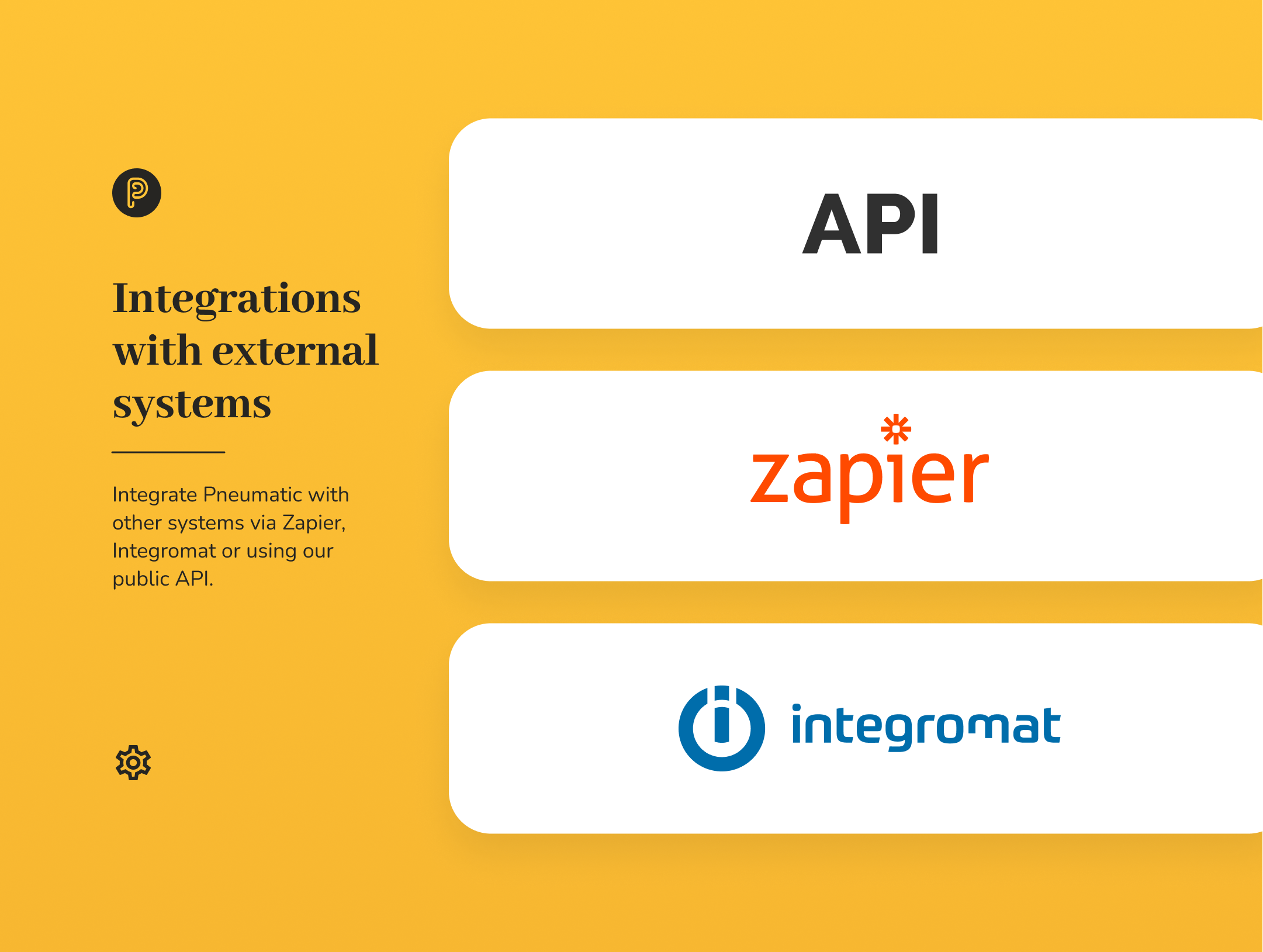 Integrations with external systems

Integrate Pneumatic with other systems via Zapier, Integromat or using our public API.

API

zapier

integromat